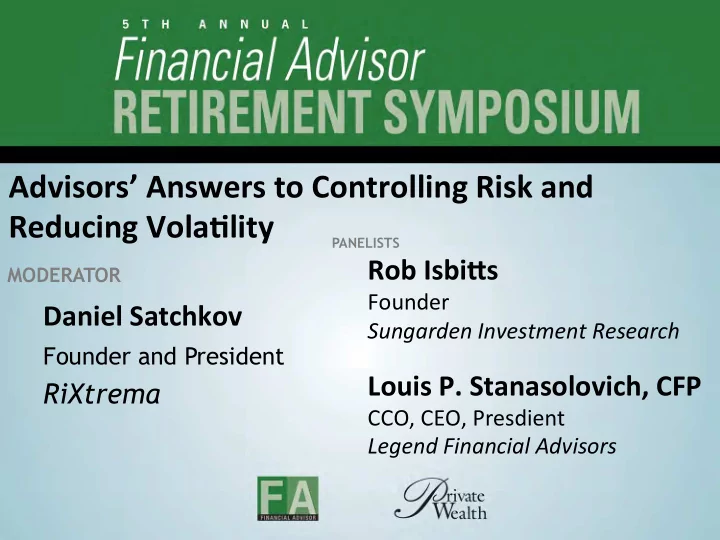 5TH ANNUAL
Financial Advisor
RETIREMENT SYMPOSIUM

Advisors' Answers to Controlling Risk and Reducing Volatility

MODERATOR

Daniel Satchkov
Founder and President
RiXtrema

PANELISTS

Rob Isbitts
Founder
Sungarden Investment Research

Louis P. Stanasolovich, CFP
CCO, CEO, Presdient
Legend Financial Advisors

FA
FINANCIAL ADVISOR

Private Wealth